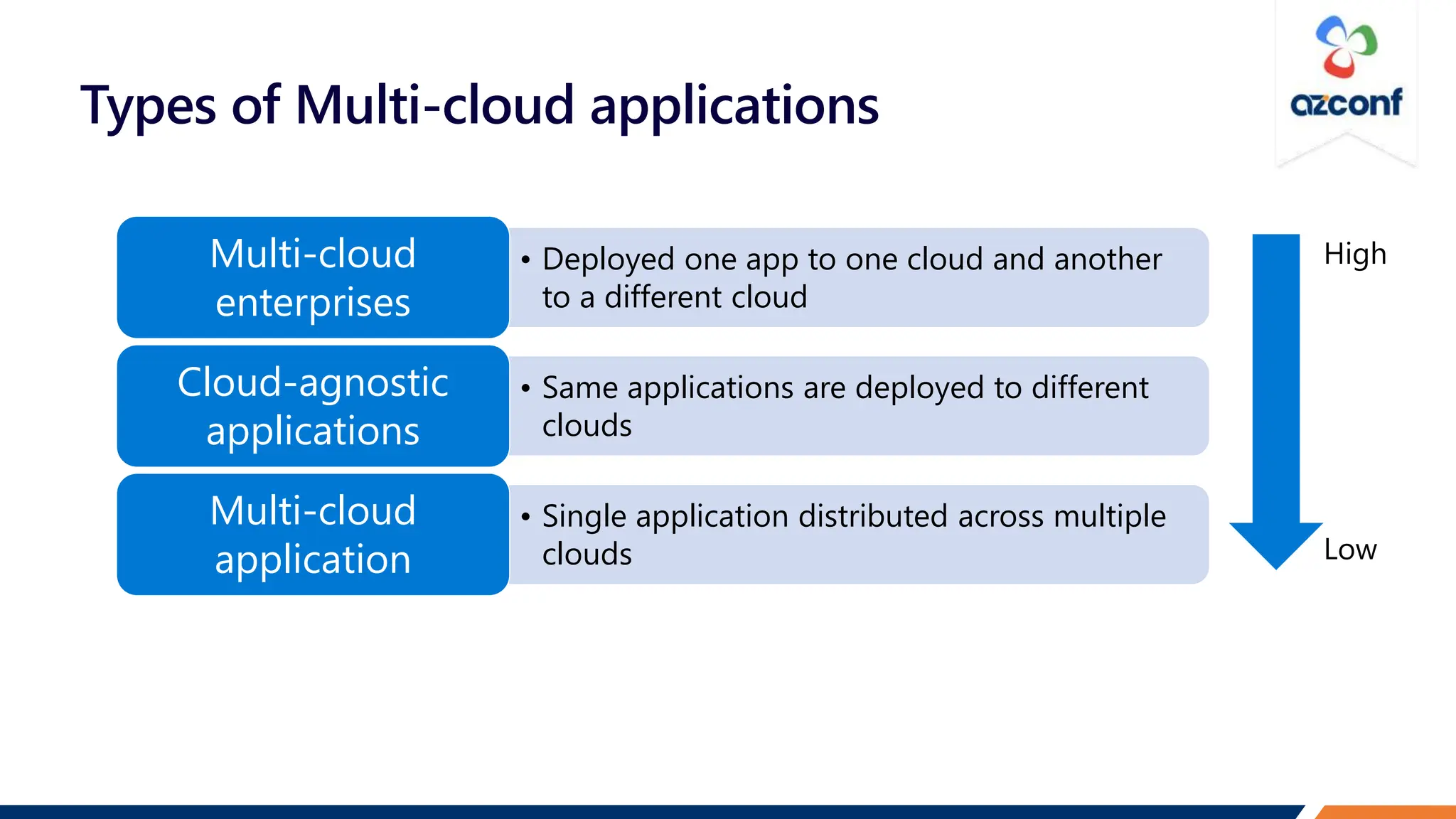 Types of Multi-cloud applications

azconf

Multi-cloud enterprises

• Deployed one app to one cloud and another to a different cloud

Cloud-agnostic applications

• Same applications are deployed to different clouds

Multi-cloud application

• Single application distributed across multiple clouds

High

Low